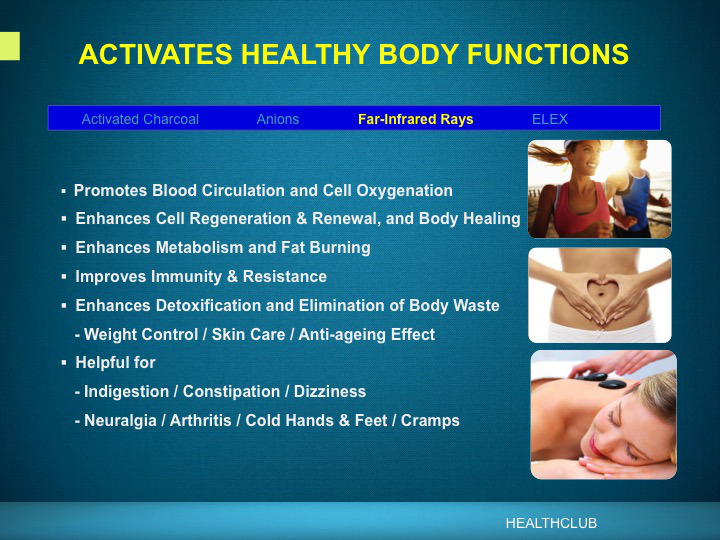 ACTIVATES HEALTHY BODY FUNCTIONS

Activated Charcoal Anions Far-Infrared Rays ELEX

▪ Promotes Blood Circulation and Cell Oxygenation
▪ Enhances Cell Regeneration & Renewal, and Body Healing
▪ Enhances Metabolism and Fat Burning
▪ Improves Immunity & Resistance
▪ Enhances Detoxification and Elimination of Body Waste
- Weight Control / Skin Care / Anti-ageing Effect
▪ Helpful for
- Indigestion / Constipation / Dizziness
- Neuralgia / Arthritis / Cold Hands & Feet / Cramps

HEALTHCLUB